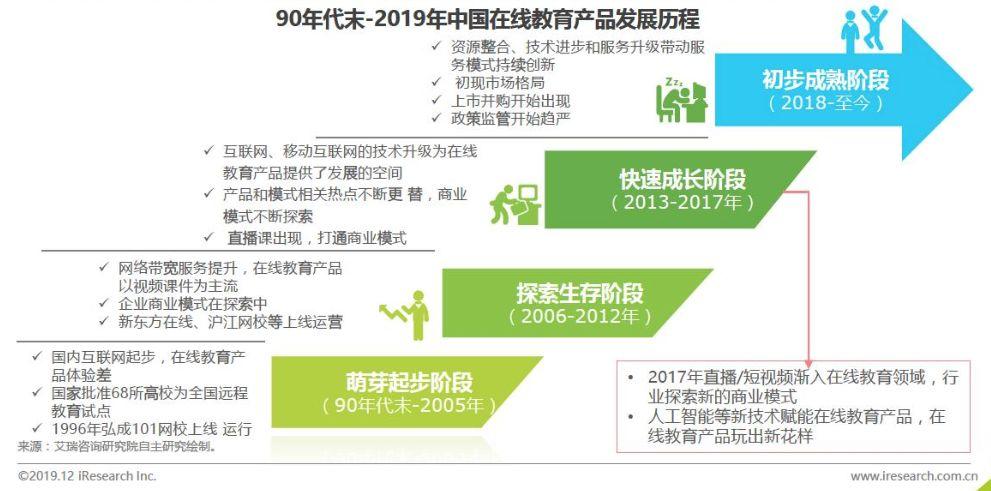 90年代末-2019年中国在线教育产品发展历程

✓ 资源整合、技术进步和服务升级带动服务模式持续创新
✓ 初现市场格局
✓ 上市并购开始出现
✓ 政策监管开始趋严

初步成熟阶段
（2018-至今）

✓ 互联网、移动互联网的技术升级为在线教育产品提供了发展的空间
✓ 产品和模式相关热点不断更 替，商业模式不断探索
✓ 直播课出现，打通商业模式

快速成长阶段
（2013-2017年）

✓ 网络带宽服务提升，在线教育产品以视频课件为主流
✓ 企业商业模式在探索中
✓ 新东方在线、沪江网校等上线运营

探索生存阶段
（2006-2012年）

✓ 国内互联网起步，在线教育产品体验差
✓ 国家批准68所高校为全国远程教育试点
✓ 1996年弘成101网校上线 运行

萌芽起步阶段
（90年代末-2005年）

• 2017年直播/短视频渐入在线教育领域，行业探索新的商业模式
• 人工智能等新技术赋能在线教育产品，在线教育产品玩出新花样

来源：艾瑞咨询研究院自主研究绘制。

©2019.12 iResearch Inc.

www.iresearch.com.cn